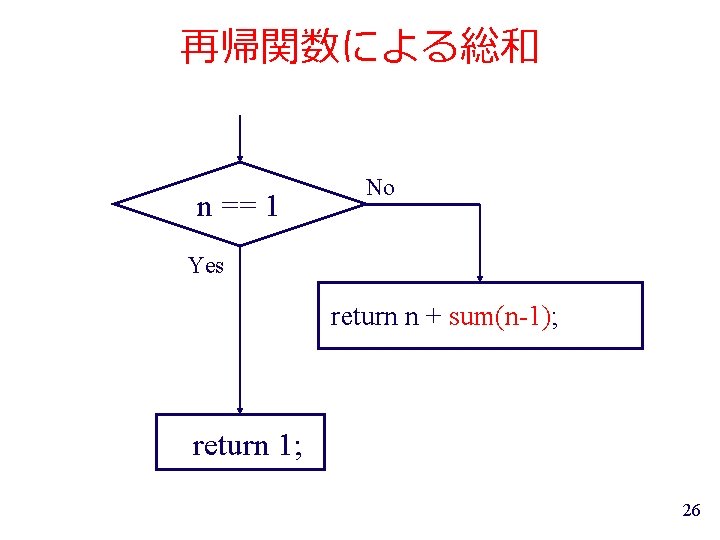 再帰関数による総和

n == 1

No

Yes

return n + sum(n-1);

return 1;

26